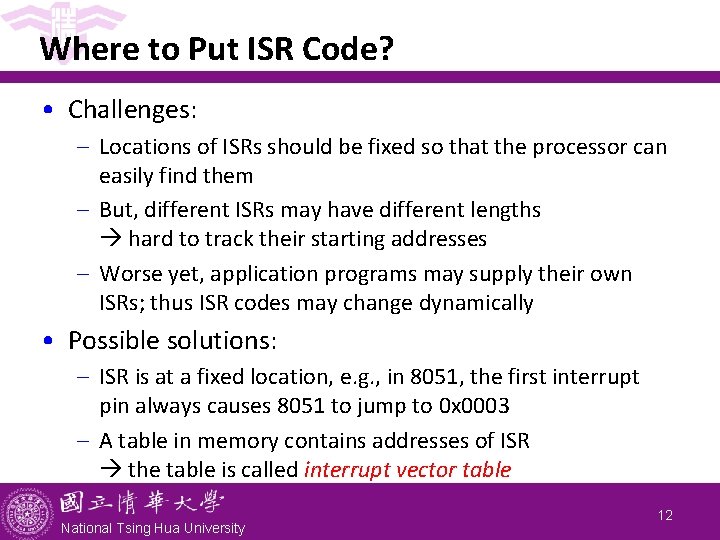 Where to Put ISR Code?

• Challenges:
– Locations of ISRs should be fixed so that the processor can easily find them
– But, different ISRs may have different lengths
→ hard to track their starting addresses
– Worse yet, application programs may supply their own ISRs; thus ISR codes may change dynamically

• Possible solutions:
– ISR is at a fixed location, e.g., in 8051, the first interrupt pin always causes 8051 to jump to 0x0003
– A table in memory contains addresses of ISR
→ the table is called interrupt vector table

國立清華大學
National Tsing Hua University

12